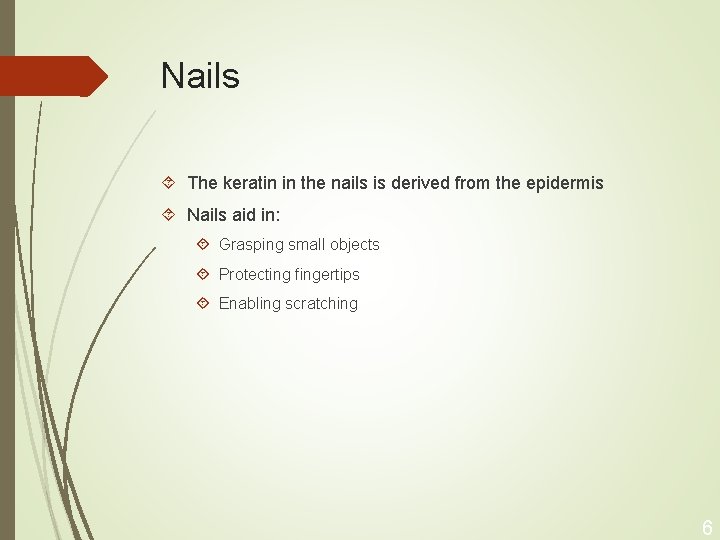 Nails

The keratin in the nails is derived from the epidermis

Nails aid in:

Grasping small objects

Protecting fingertips

Enabling scratching

6